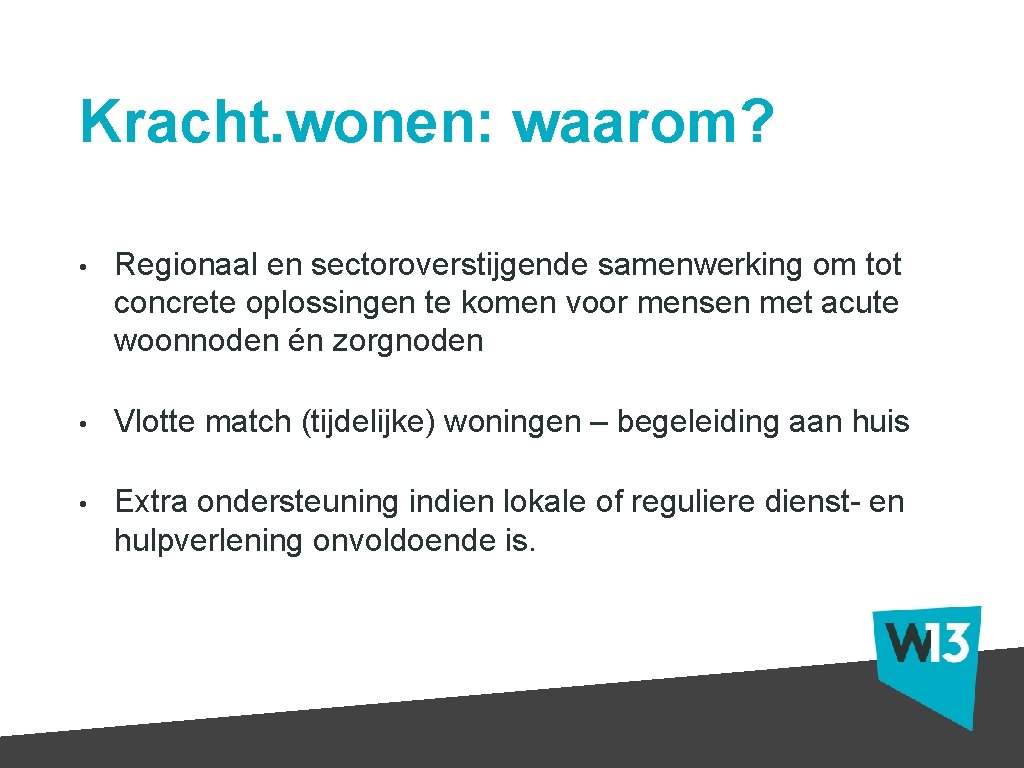 Kracht.wonen: waarom?

• Regionaal en sectoroverstijgende samenwerking om tot concrete oplossingen te komen voor mensen met acute woonnoden én zorgnoden

• Vlotte match (tijdelijke) woningen – begeleiding aan huis

• Extra ondersteuning indien lokale of reguliere dienst- en hulpverlening onvoldoende is.

W13